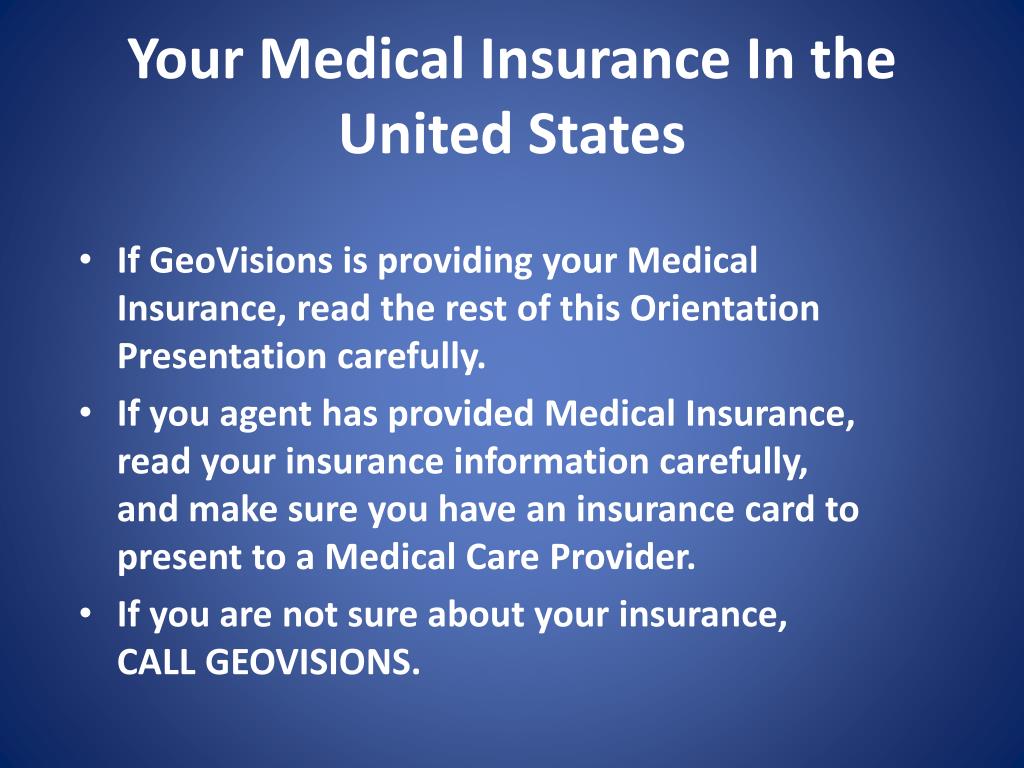 Your Medical Insurance In the United States

• If GeoVisions is providing your Medical Insurance, read the rest of this Orientation Presentation carefully.
• If you agent has provided Medical Insurance, read your insurance information carefully, and make sure you have an insurance card to present to a Medical Care Provider.
• If you are not sure about your insurance, CALL GEOVISIONS.